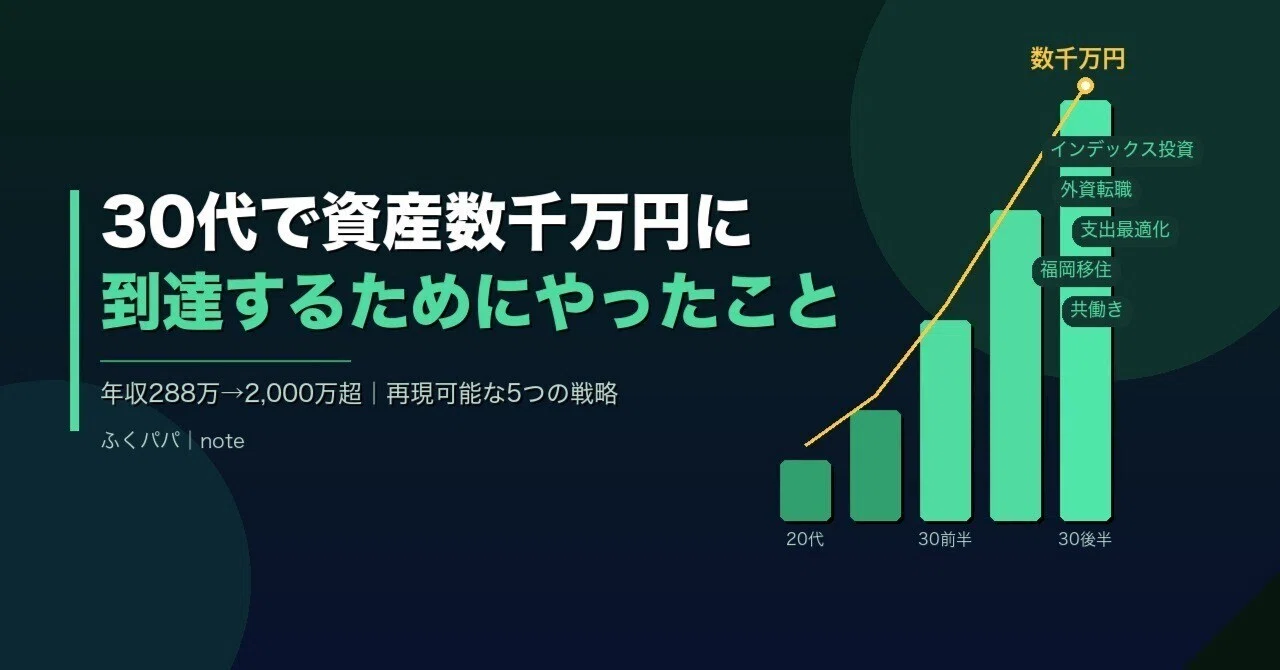 30代で資産数千万円に
到達するためにやったこと

年収288万→2,000万超｜再現可能な5つの戦略

ふくパパ｜note

数千万円

インデックス投資
外資転職
支出最適化
福岡移住
共働き

20代
30前半
30後半